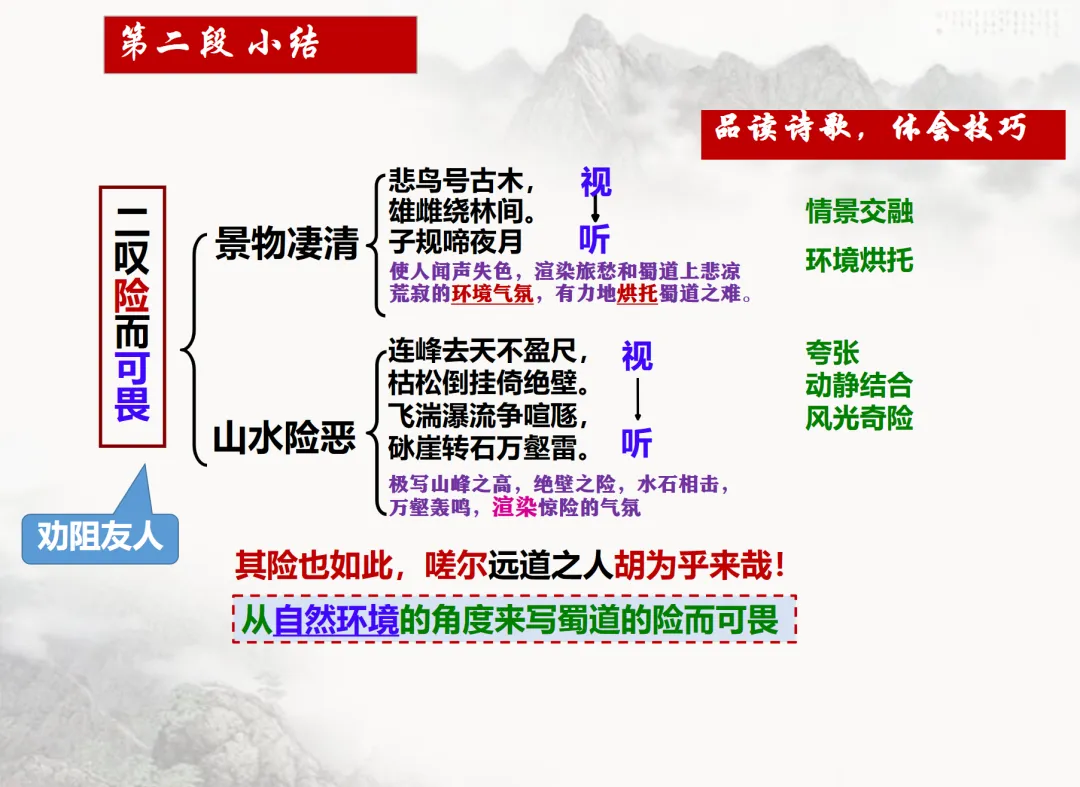 第二段 小结

品读诗歌，体会技巧

二叹险而可畏

劝阻友人

景物凄清

悲鸟号古木，
雄雌绕林间。
子规啼夜月

视

听

使人闻声失色，渲染旅愁和蜀道上悲凉荒寂的环境气氛，有力地烘托蜀道之难。

情景交融
环境烘托

山水险恶

连峰去天不盈尺，
枯松倒挂倚绝壁。
飞湍瀑流争喧豗，
砯崖转石万壑雷。

视

听

极写山峰之高，绝壁之险，水石相击，万壑轰鸣，渲染惊险的气氛

夸张
动静结合
风光奇险

其险也如此，嗟尔远道之人胡为乎来哉！

从自然环境的角度来写蜀道的险而可畏